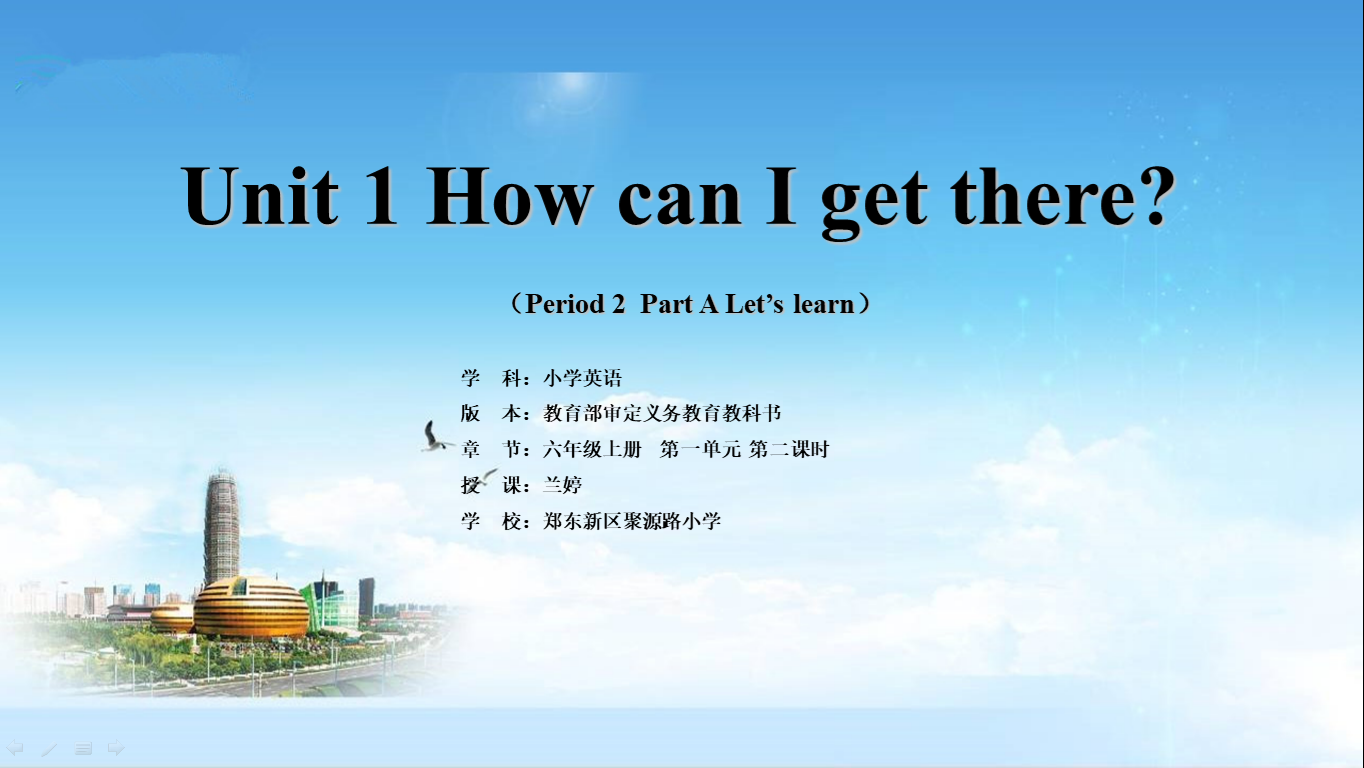 Unit 1 How can I get there?

（Period 2  Part A Let’s learn）

学　科：小学英语
版　本：教育部审定义务教育教科书
章　节：六年级上册　第一单元 第二课时
授　课：兰婷
学　校：郑东新区聚源路小学